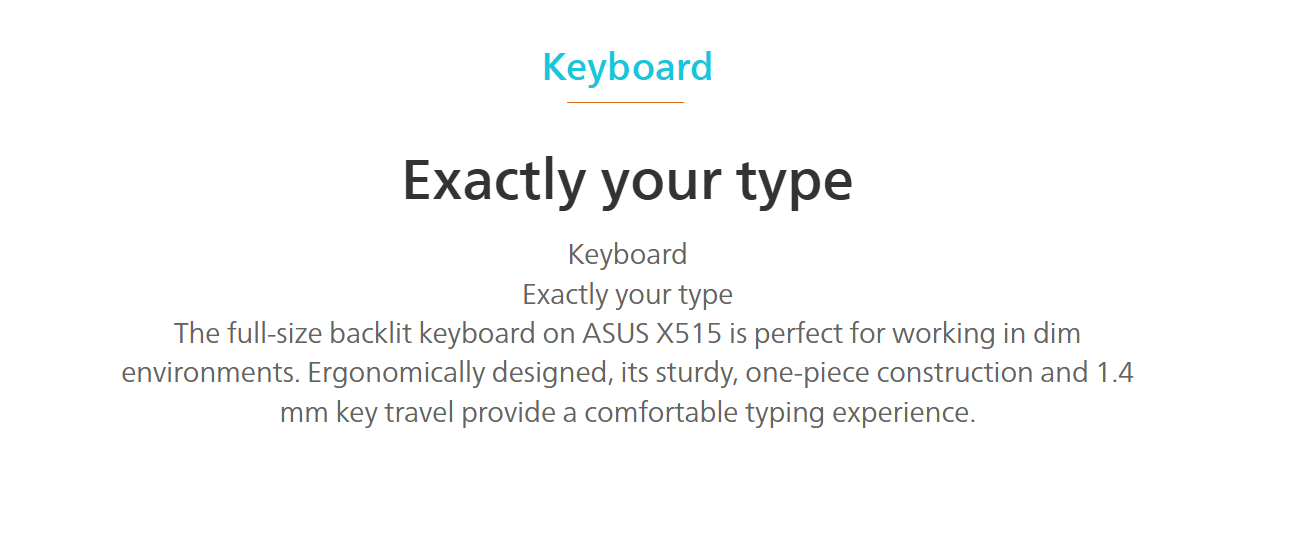 Keyboard

Exactly your type

Keyboard
Exactly your type
The full-size backlit keyboard on ASUS X515 is perfect for working in dim environments. Ergonomically designed, its sturdy, one-piece construction and 1.4 mm key travel provide a comfortable typing experience.